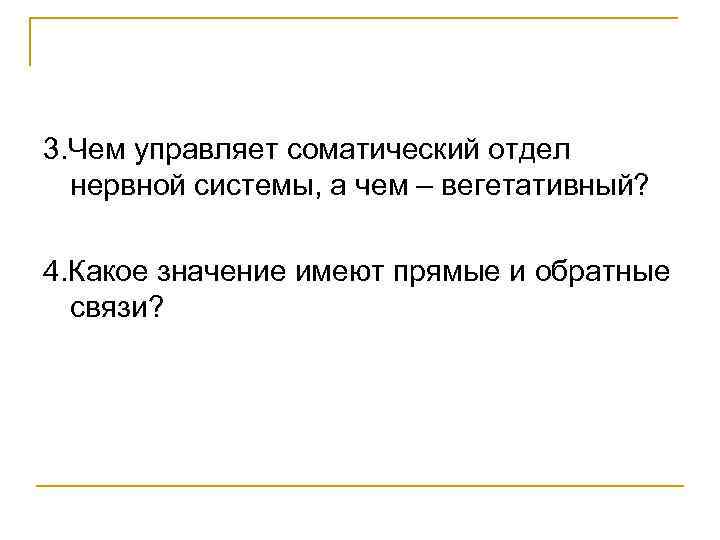 3.Чем управляет соматический отдел нервной системы, а чем – вегетативный?

4.Какое значение имеют прямые и обратные связи?